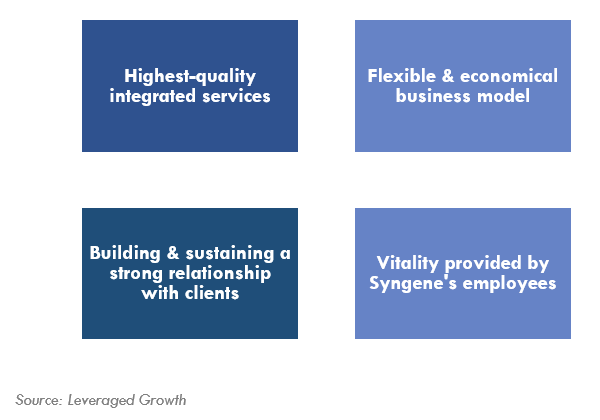 Highest-quality integrated services

Flexible & economical business model

Building & sustaining a strong relationship with clients

Vitality provided by Syngene's employees

Source: Leveraged Growth